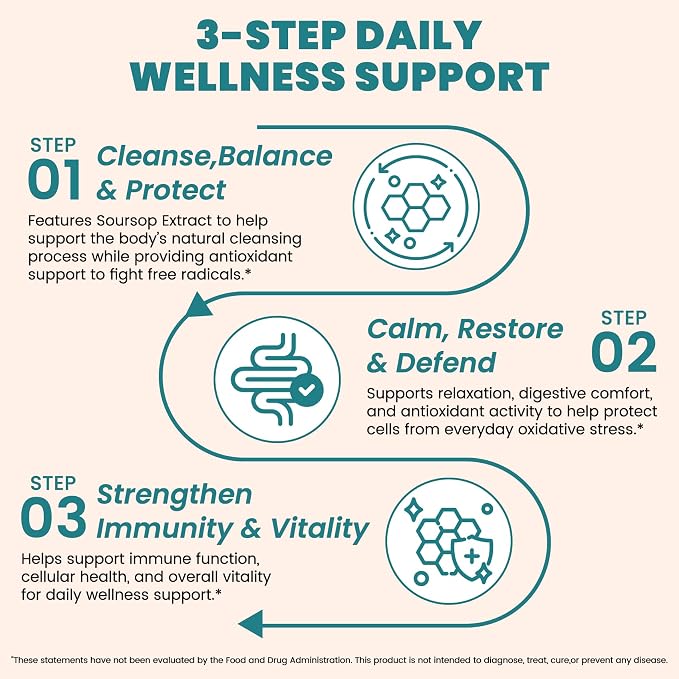 3-STEP DAILY WELLNESS SUPPORT

STEP 01 Cleanse,Balance & Protect

Features Soursop Extract to help support the body's natural cleansing process while providing antioxidant support to fight free radicals.*

Calm, Restore & Defend STEP 02

Supports relaxation, digestive comfort, and antioxidant activity to help protect cells from everyday oxidative stress.*

STEP 03 Strengthen Immunity & Vitality

Helps support immune function, cellular health, and overall vitality for daily wellness support.*

*These statements have not been evaluated by the Food and Drug Administration. This product is not intended to diagnose, treat, cure,or prevent any disease.